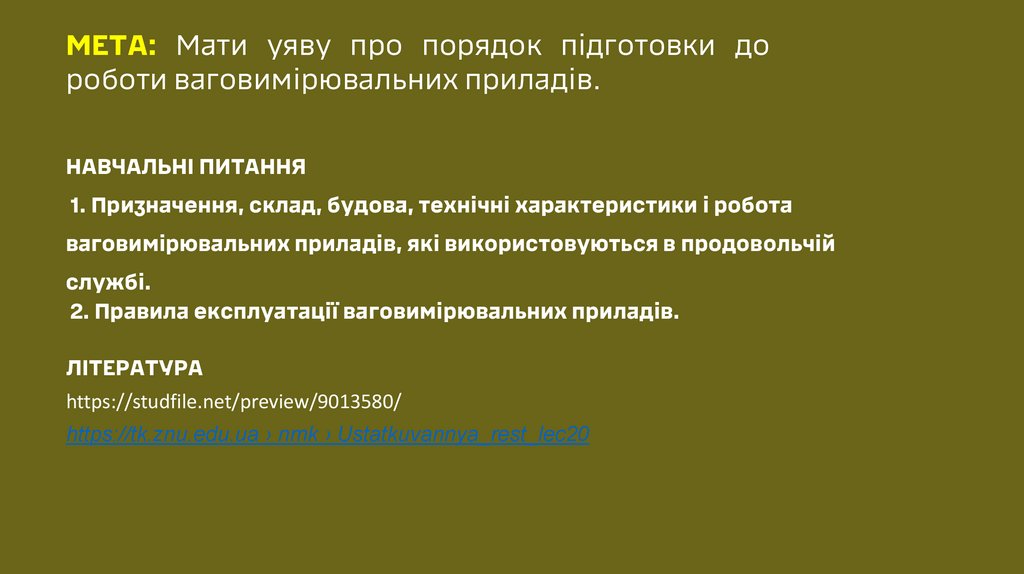 МЕТА: Мати уяву про порядок підготовки до роботи ваговимірювальних приладів.

НАВЧАЛЬНІ ПИТАННЯ

1. Призначення, склад, будова, технічні характеристики і робота ваговимірювальних приладів, які використовуються в продовольчій службі.

2. Правила експлуатації ваговимірювальних приладів.

ЛІТЕРАТУРА

https://studfile.net/preview/9013580/

https://tk.znu.edu.ua › nmk › Ustatkuvannya_rest_lec20